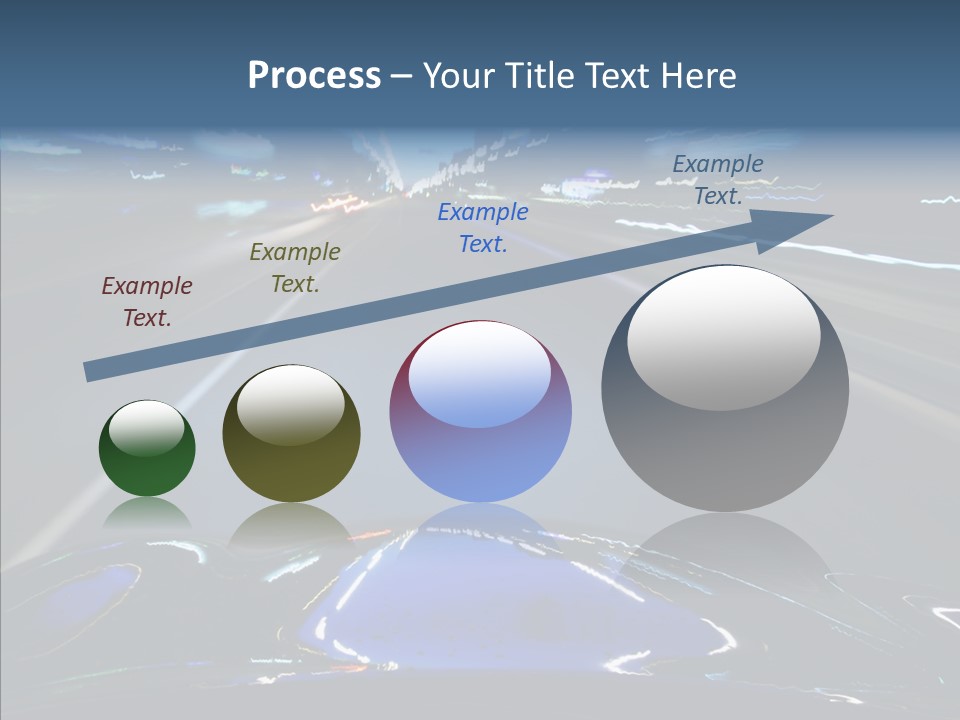 Process – Your Title Text Here

Example Text.

Example Text.

Example Text.

Example Text.